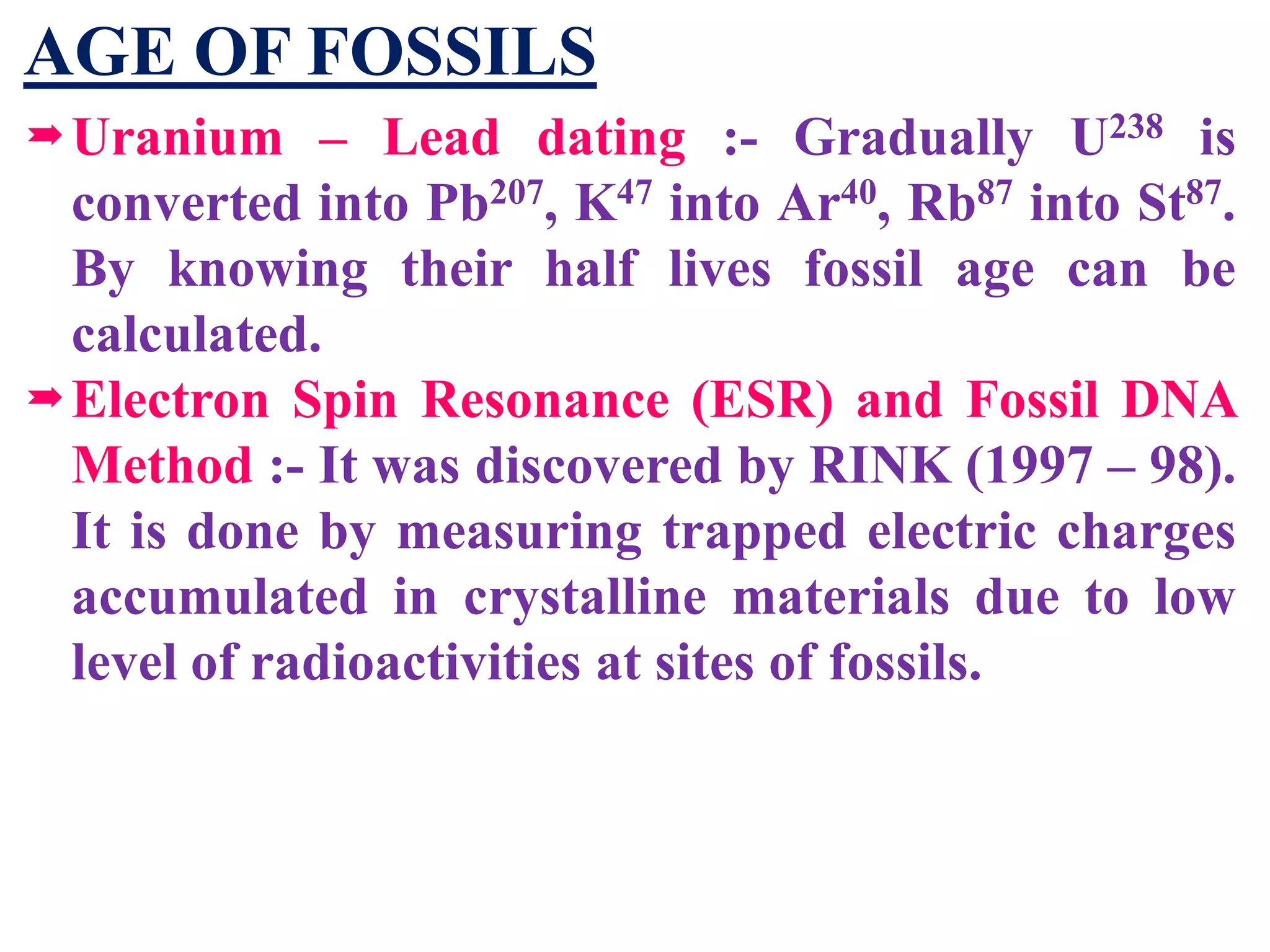 AGE OF FOSSILS

➡ Uranium – Lead dating :- Gradually $U^{238}$ is converted into $Pb^{207}$, $K^{47}$ into $Ar^{40}$, $Rb^{87}$ into $St^{87}$. By knowing their half lives fossil age can be calculated.

➡ Electron Spin Resonance (ESR) and Fossil DNA Method :- It was discovered by RINK (1997 – 98). It is done by measuring trapped electric charges accumulated in crystalline materials due to low level of radioactivities at sites of fossils.